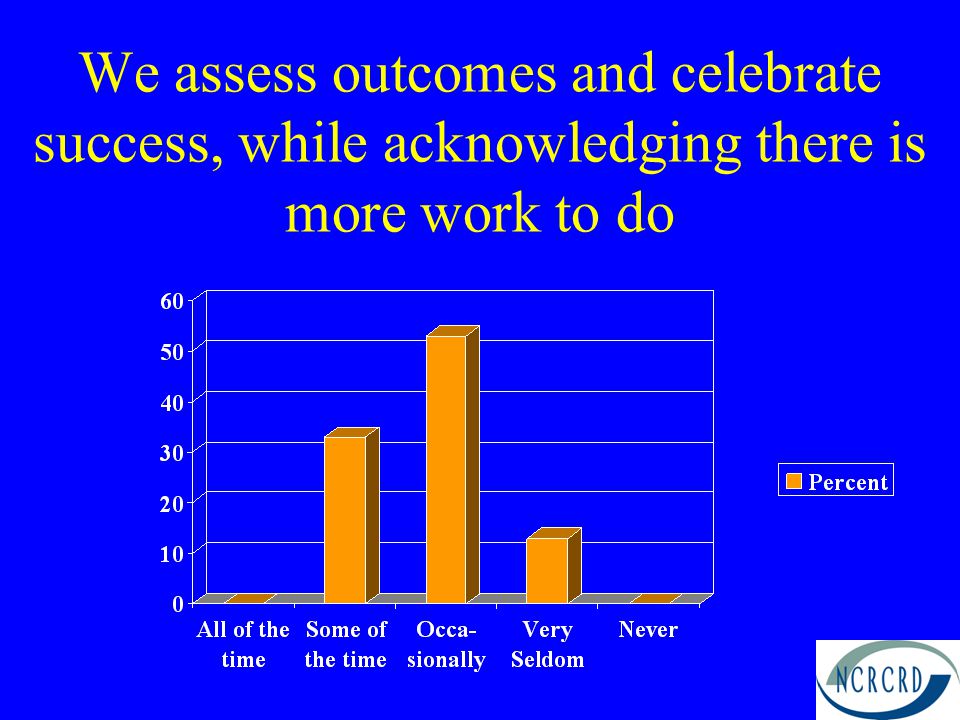 We assess outcomes and celebrate success, while acknowledging there is more work to do

60
50
40
30
20
10
0

All of the time
Some of the time
Occa-sionally
Very Seldom
Never

Percent

NCRCRD